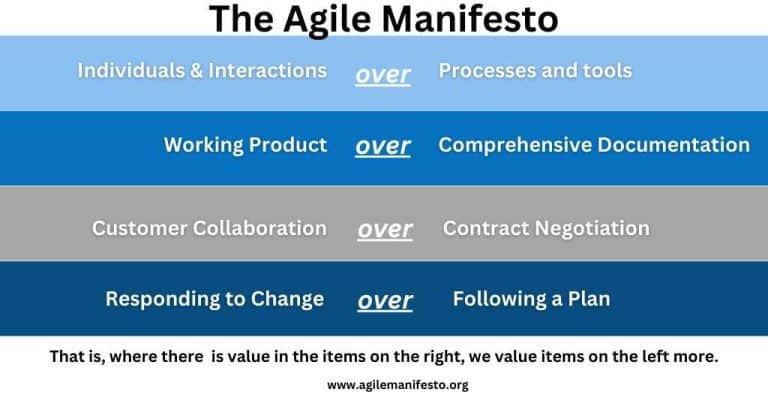 The Agile Manifesto

Individuals & Interactions over Processes and tools

Working Product over Comprehensive Documentation

Customer Collaboration over Contract Negotiation

Responding to Change over Following a Plan

That is, where there is value in the items on the right, we value items on the left more.

www.agilemanifesto.org